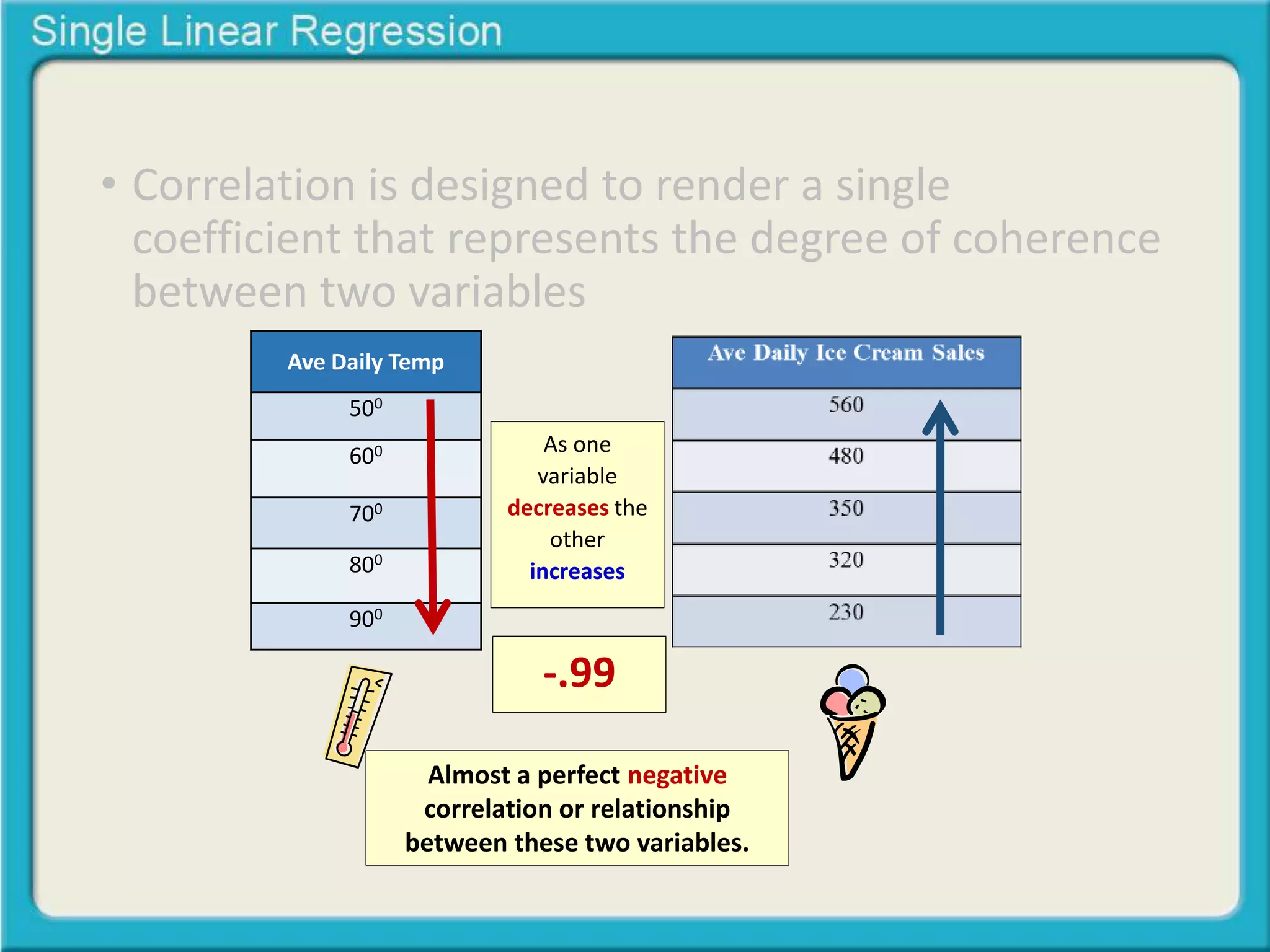 Single Linear Regression

• Correlation is designed to render a single coefficient that represents the degree of coherence between two variables

| Ave Daily Temp |
|---|
| $50^0$ |
| $60^0$ |
| $70^0$ |
| $80^0$ |
| $90^0$ |

As one variable decreases the other increases

-.99

| Ave Daily Ice Cream Sales |
|---|
| 560 |
| 480 |
| 350 |
| 320 |
| 230 |

Almost a perfect negative correlation or relationship between these two variables.